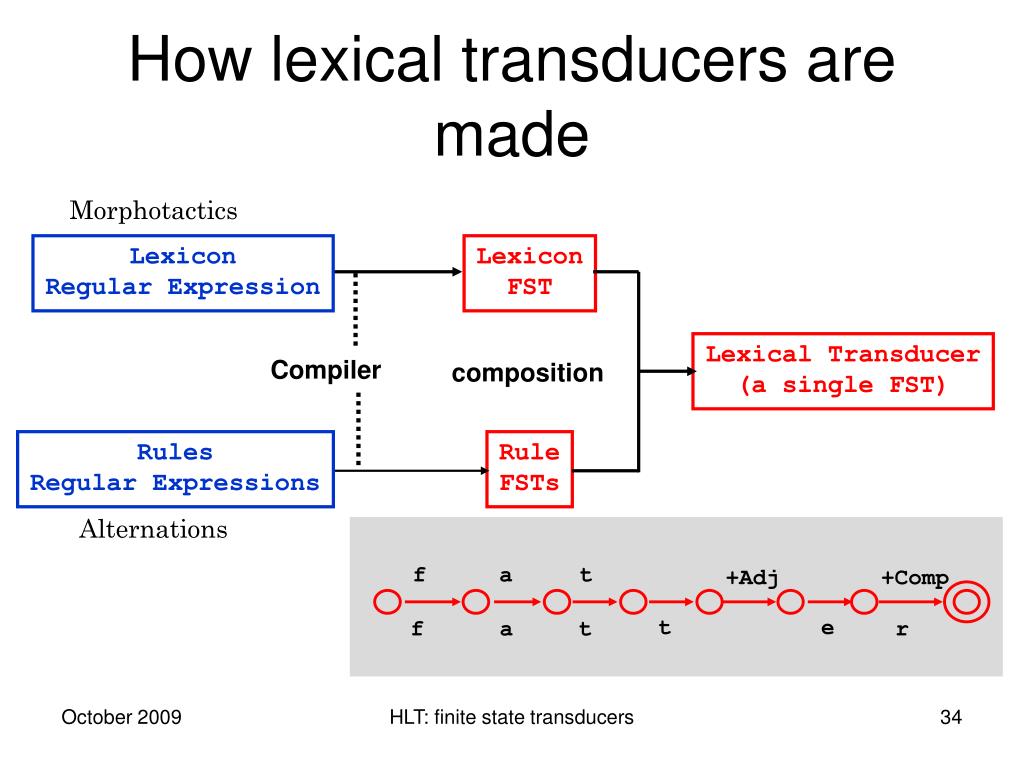 How lexical transducers are made

Morphotactics

Lexicon
Regular Expression

Lexicon
FST

Compiler

composition

Lexical Transducer
(a single FST)

Rules
Regular Expressions

Rule
FSTs

Alternations

f a t +Adj +Comp

f a t t e r

October 2009

HLT: finite state transducers

34